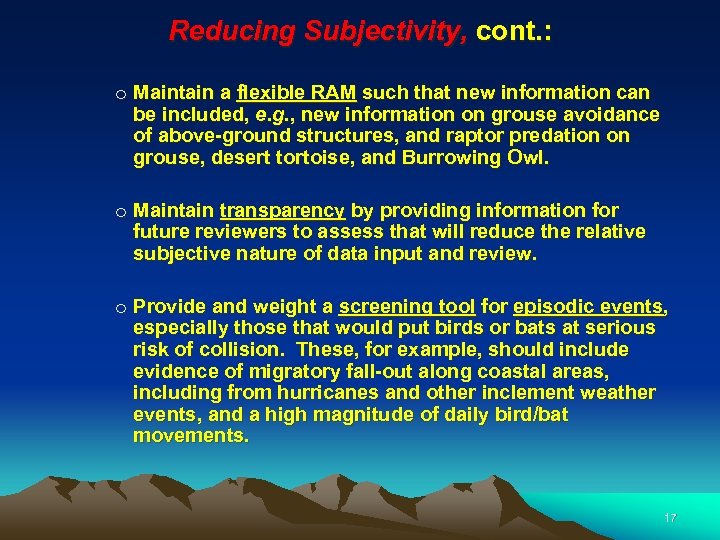 Reducing Subjectivity, cont.:

o Maintain a flexible RAM such that new information can be included, e.g., new information on grouse avoidance of above-ground structures, and raptor predation on grouse, desert tortoise, and Burrowing Owl.

o Maintain transparency by providing information for future reviewers to assess that will reduce the relative subjective nature of data input and review.

o Provide and weight a screening tool for episodic events, especially those that would put birds or bats at serious risk of collision. These, for example, should include evidence of migratory fall-out along coastal areas, including from hurricanes and other inclement weather events, and a high magnitude of daily bird/bat movements.

17